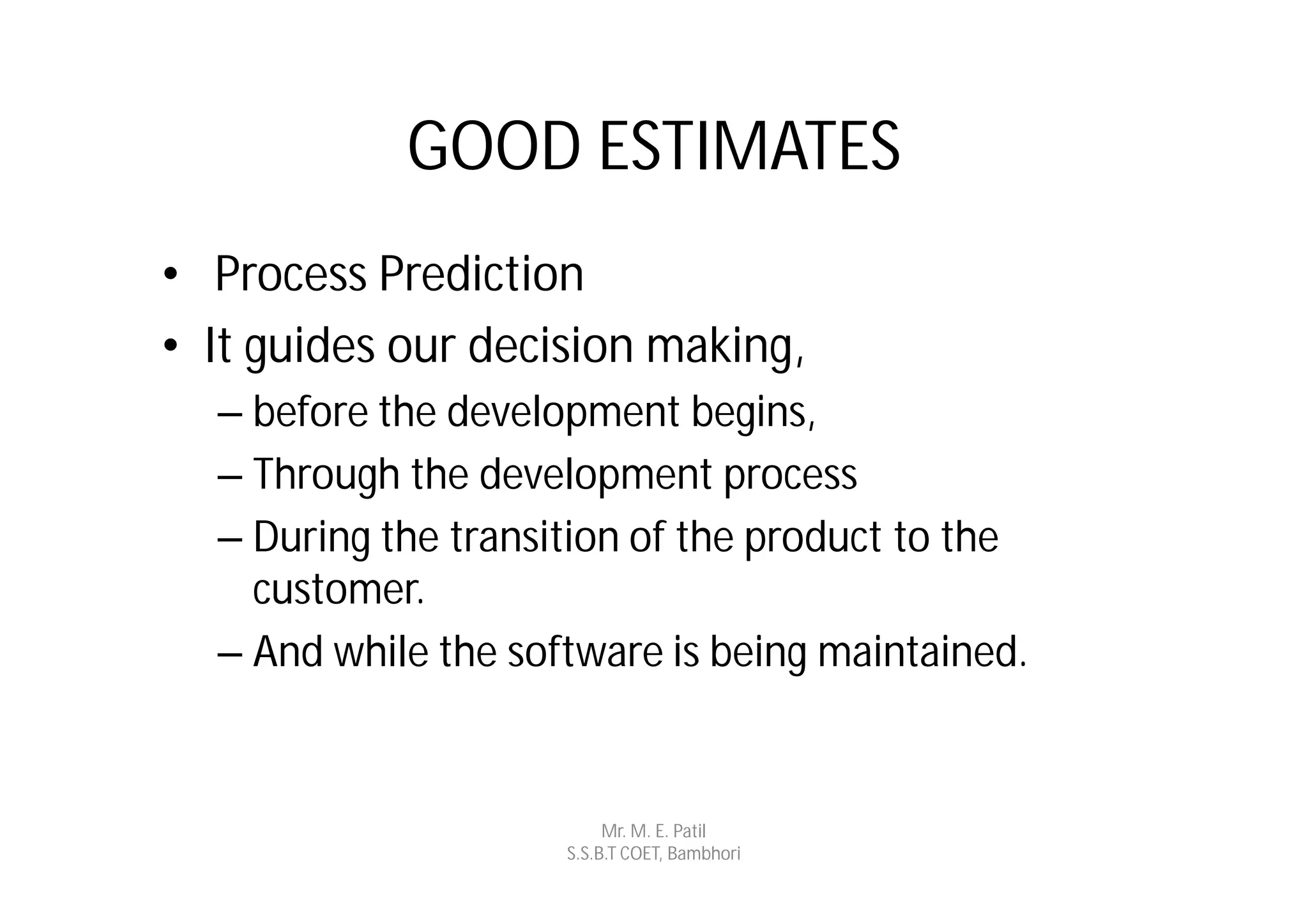 GOOD ESTIMATES

• Process Prediction
• It guides our decision making,
  – before the development begins,
  – Through the development process
  – During the transition of the product to the customer.
  – And while the software is being maintained.

Mr. M. E. Patil
S.S.B.T COET, Bambhori